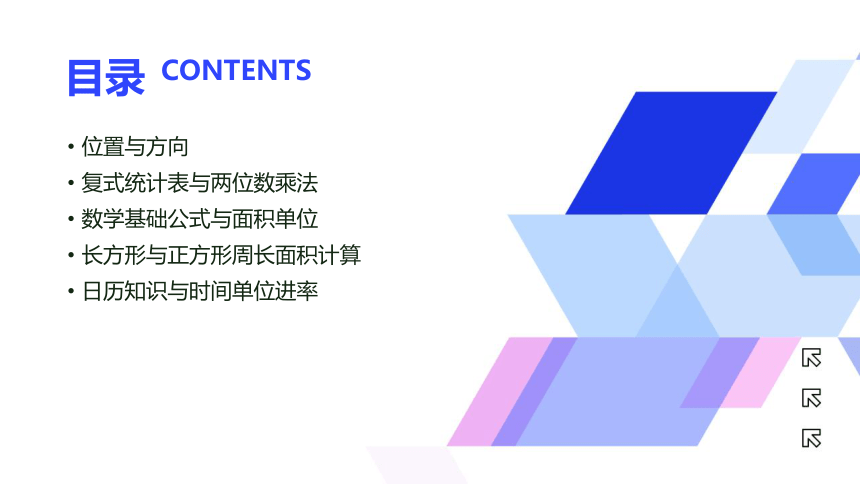 目录 CONTENTS

• 位置与方向
• 复式统计表与两位数乘法
• 数学基础公式与面积单位
• 长方形与正方形周长面积计算
• 日历知识与时间单位进率